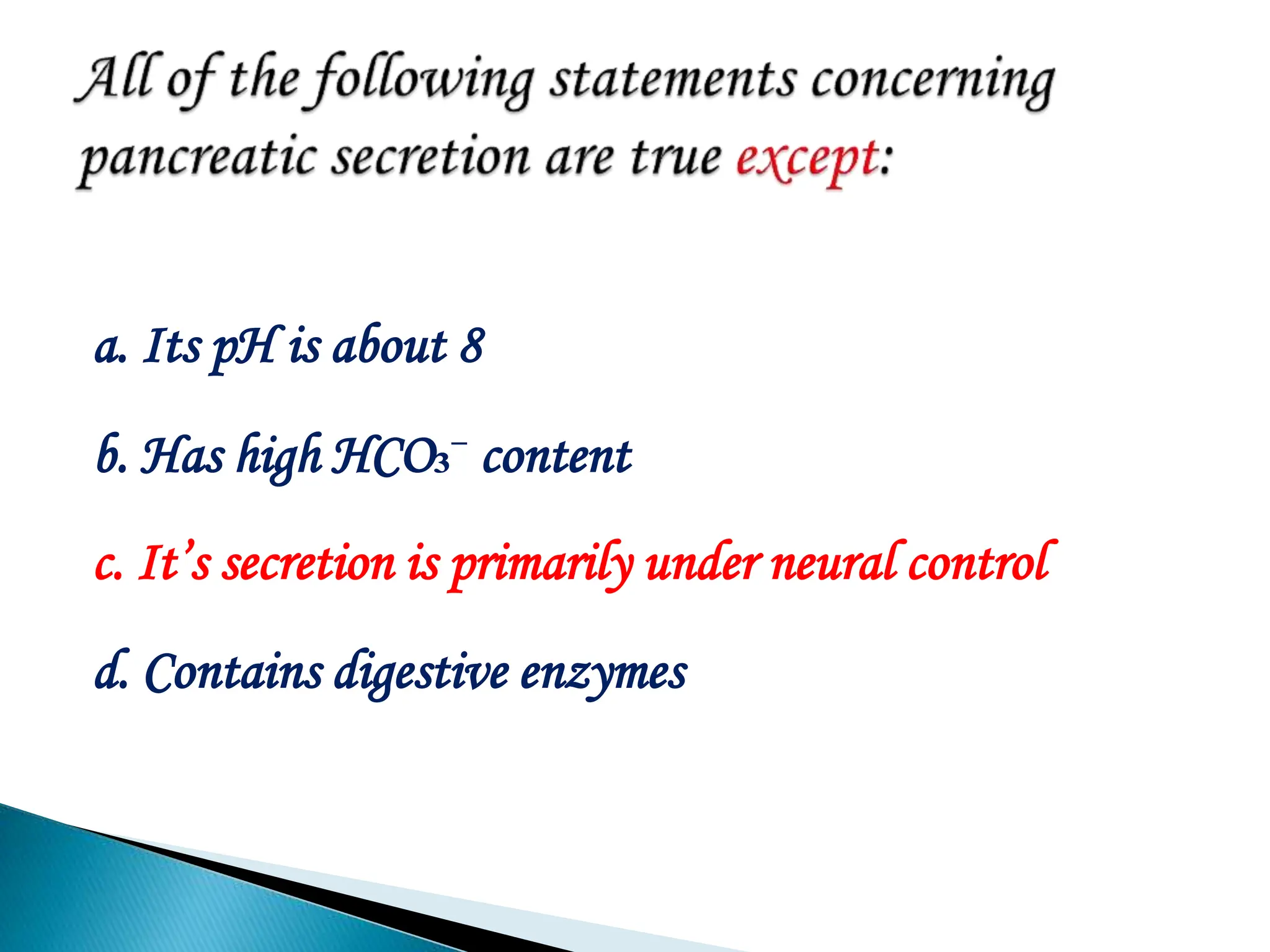 All of the following statements concerning pancreatic secretion are true except:

a. Its pH is about 8

b. Has high $HCO_3^-$ content

c. It's secretion is primarily under neural control

d. Contains digestive enzymes